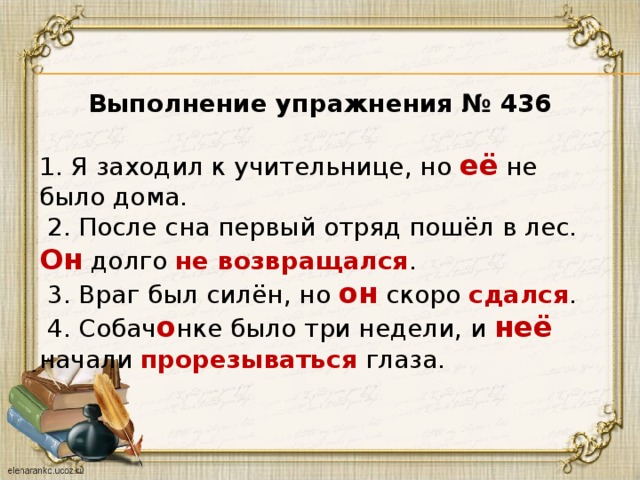 Выполнение упражнения № 436

1. Я заходил к учительнице, но её не было дома.

2. После сна первый отряд пошёл в лес. Он долго не возвращался.

3. Враг был силён, но он скоро сдался.

4. Собачонке было три недели, и неё начали прорезываться глаза.

elenarankc.ucoz.ru